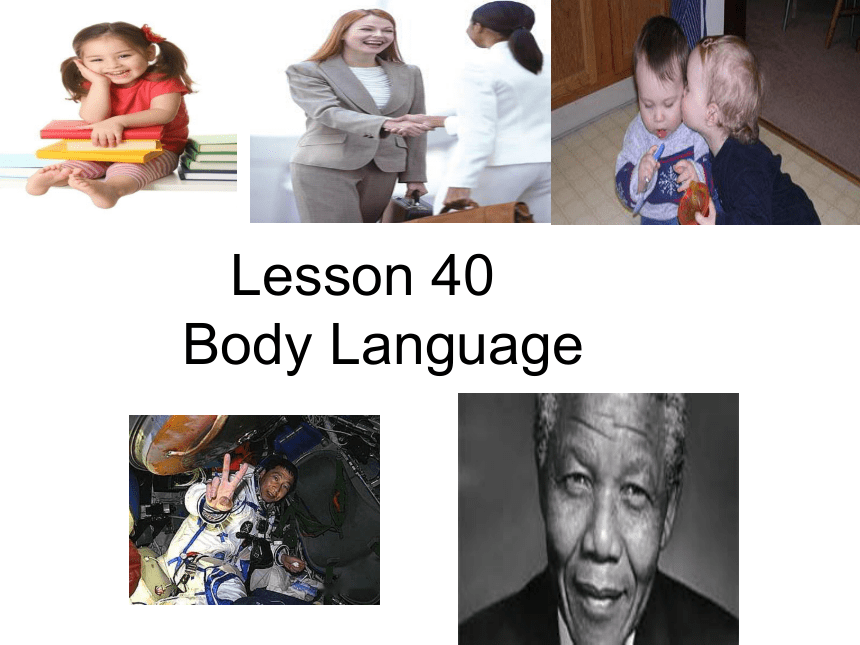 Lesson 40
Body Language